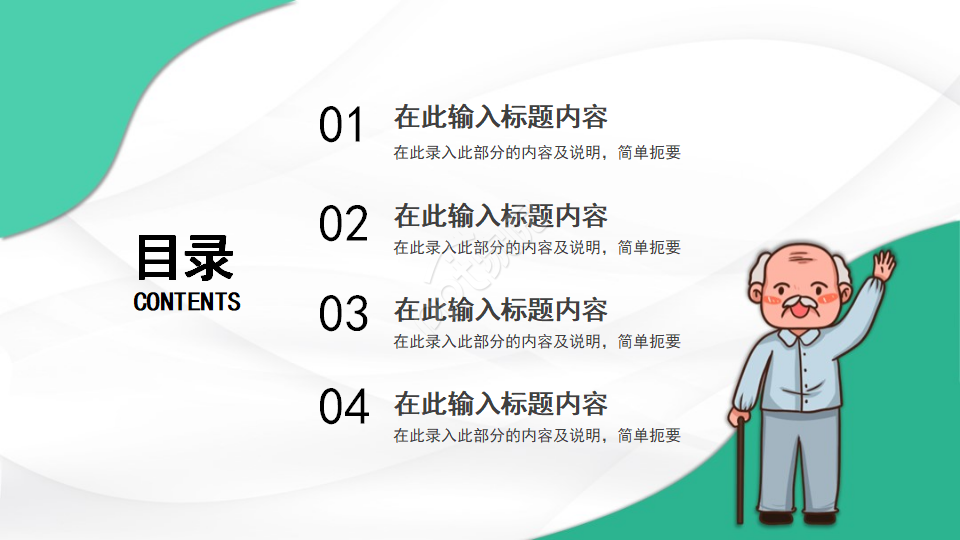 目录
CONTENTS

01
在此输入标题内容
在此录入此部分的内容及说明，简单扼要

02
在此输入标题内容
在此录入此部分的内容及说明，简单扼要

03
在此输入标题内容
在此录入此部分的内容及说明，简单扼要

04
在此输入标题内容
在此录入此部分的内容及说明，简单扼要